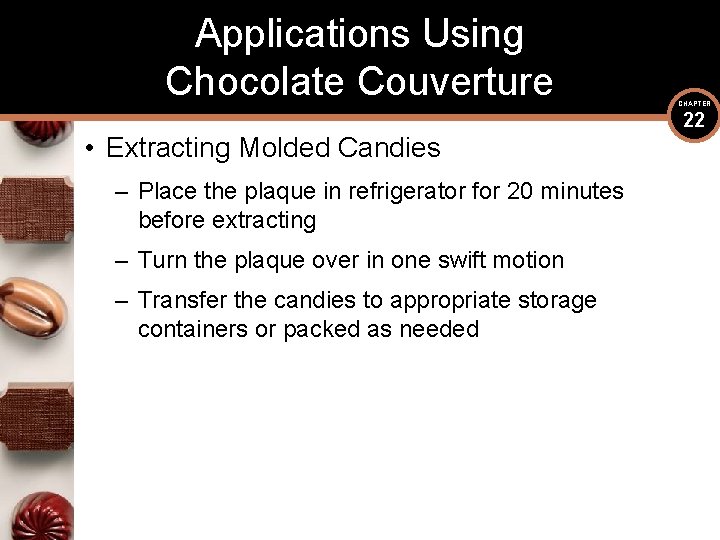 Applications Using Chocolate Couverture

CHAPTER 22

• Extracting Molded Candies

– Place the plaque in refrigerator for 20 minutes before extracting

– Turn the plaque over in one swift motion

– Transfer the candies to appropriate storage containers or packed as needed